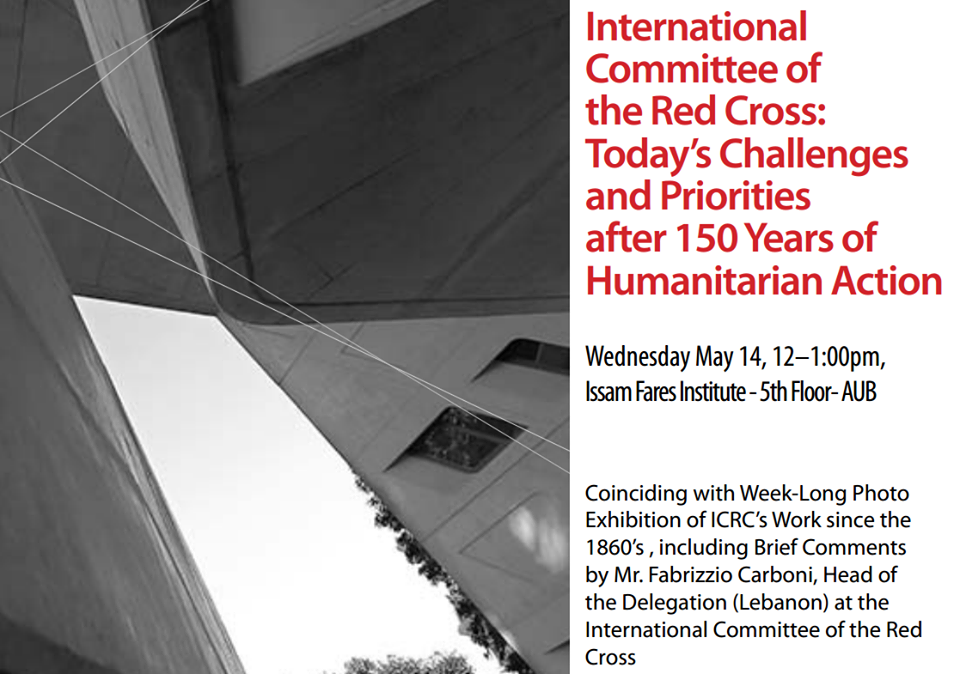 International Committee of the Red Cross: Today's Challenges and Priorities after 150 Years of Humanitarian Action

Wednesday May 14, 12–1:00pm, Issam Fares Institute - 5th Floor- AUB

Coinciding with Week-Long Photo Exhibition of ICRC's Work since the 1860's , including Brief Comments by Mr. Fabrizzio Carboni, Head of the Delegation (Lebanon) at the International Committee of the Red Cross